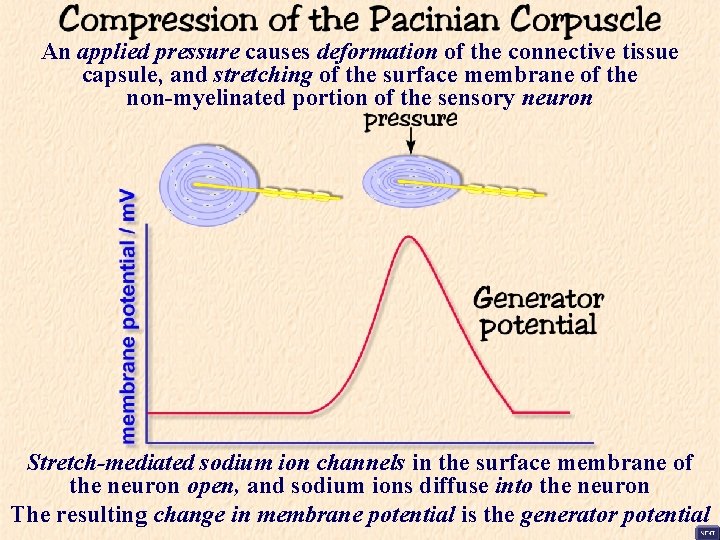 Compression of the Pacinian Corpuscle

An applied pressure causes deformation of the connective tissue capsule, and stretching of the surface membrane of the non-myelinated portion of the sensory neuron

pressure

membrane potential / mV

Generator potential

Stretch-mediated sodium ion channels in the surface membrane of the neuron open, and sodium ions diffuse into the neuron

The resulting change in membrane potential is the generator potential